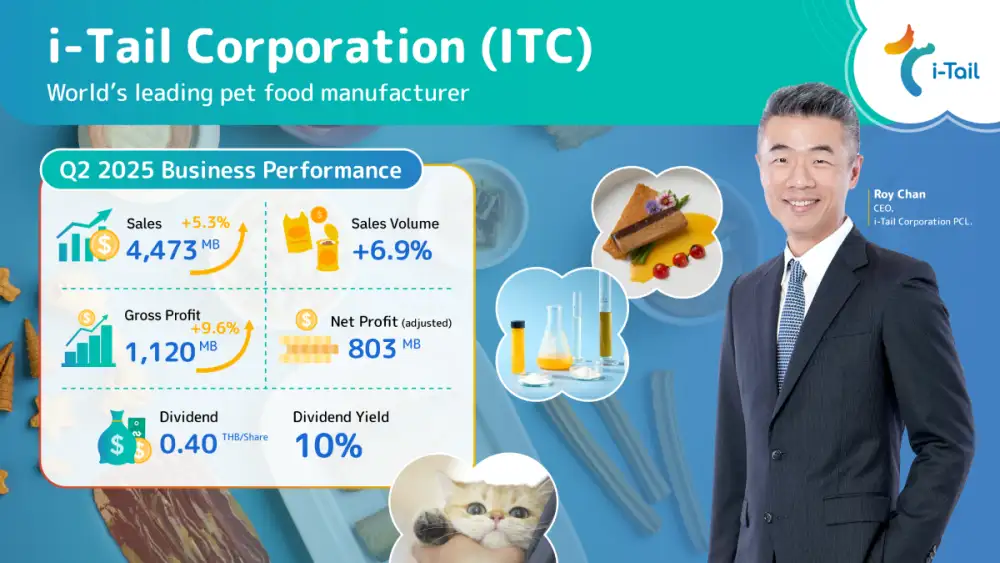 i-Tail Corporation (ITC)
World's leading pet food manufacturer

i-Tail

Q2 2025 Business Performance

Sales +5.3%
4,473 MB

Sales Volume
+6.9%

Gross Profit +9.6%
1,120 MB

Net Profit (adjusted)
803 MB

Dividend
0.40 THB/Share

Dividend Yield
10%

Roy Chan
CEO,
i-Tail Corporation PCL.